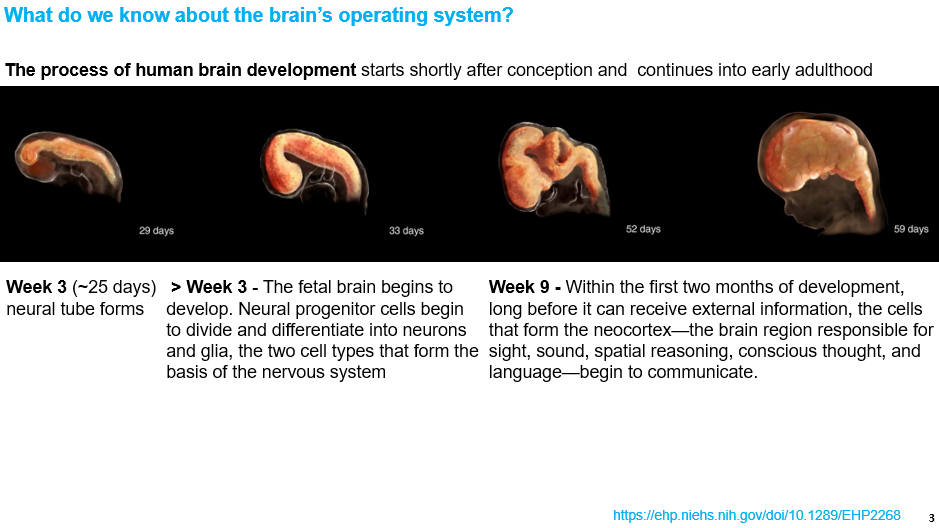 What do we know about the brain's operating system?

The process of human brain development starts shortly after conception and continues into early adulthood

29 days

33 days

52 days

59 days

Week 3 (~25 days) neural tube forms

> Week 3 - The fetal brain begins to develop. Neural progenitor cells begin to divide and differentiate into neurons and glia, the two cell types that form the basis of the nervous system

Week 9 - Within the first two months of development, long before it can receive external information, the cells that form the neocortex—the brain region responsible for sight, sound, spatial reasoning, conscious thought, and language—begin to communicate.

https://ehp.niehs.nih.gov/doi/10.1289/EHP2268

3